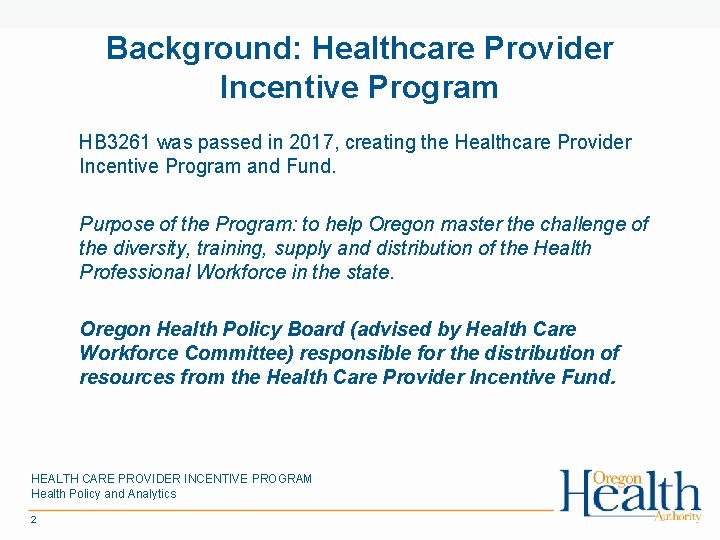 Background: Healthcare Provider Incentive Program

HB3261 was passed in 2017, creating the Healthcare Provider Incentive Program and Fund.

Purpose of the Program: to help Oregon master the challenge of the diversity, training, supply and distribution of the Health Professional Workforce in the state.

Oregon Health Policy Board (advised by Health Care Workforce Committee) responsible for the distribution of resources from the Health Care Provider Incentive Fund.

HEALTH CARE PROVIDER INCENTIVE PROGRAM
Health Policy and Analytics

2

Oregon Health Authority